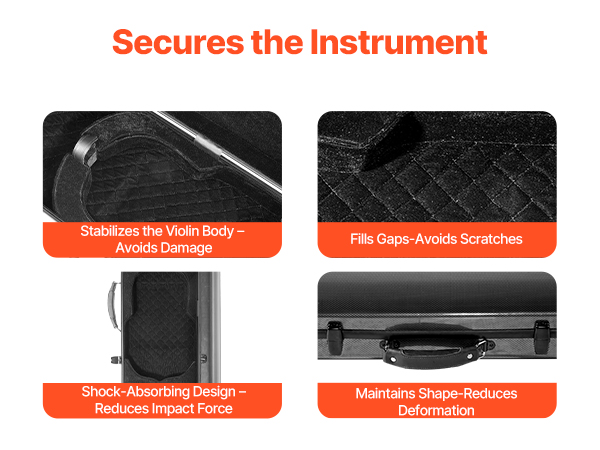 Secures the Instrument

Stabilizes the Violin Body – Avoids Damage

Fills Gaps-Avoids Scratches

Shock-Absorbing Design – Reduces Impact Force

Maintains Shape-Reduces Deformation